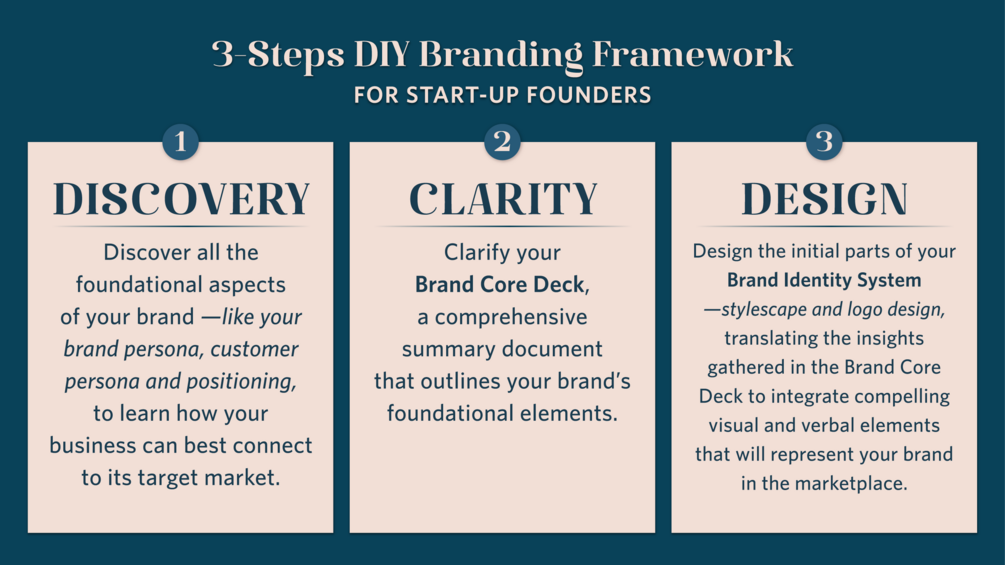 3-Steps DIY Branding Framework
FOR START-UP FOUNDERS

1
DISCOVERY
Discover all the foundational aspects of your brand —like your brand persona, customer persona and positioning, to learn how your business can best connect to its target market.

2
CLARITY
Clarify your Brand Core Deck, a comprehensive summary document that outlines your brand's foundational elements.

3
DESIGN
Design the initial parts of your Brand Identity System —stylescape and logo design, translating the insights gathered in the Brand Core Deck to integrate compelling visual and verbal elements that will represent your brand in the marketplace.